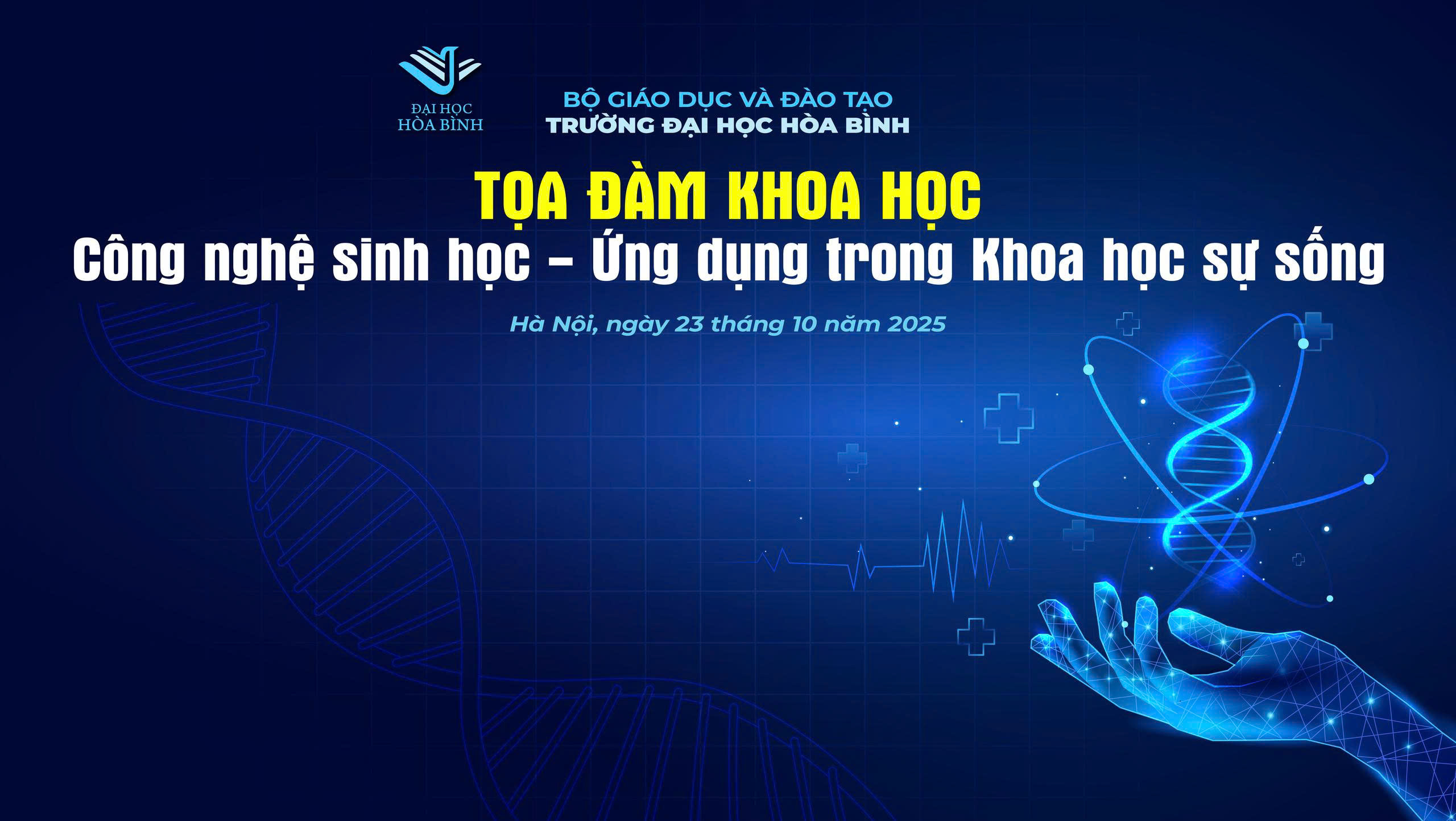 ĐẠI HỌC
HÒA BÌNH

BỘ GIÁO DỤC VÀ ĐÀO TẠO
TRƯỜNG ĐẠI HỌC HÒA BÌNH

TỌA ĐÀM KHOA HỌC
Công nghệ sinh học – Ứng dụng trong Khoa học sự sống

Hà Nội, ngày 23 tháng 10 năm 2025